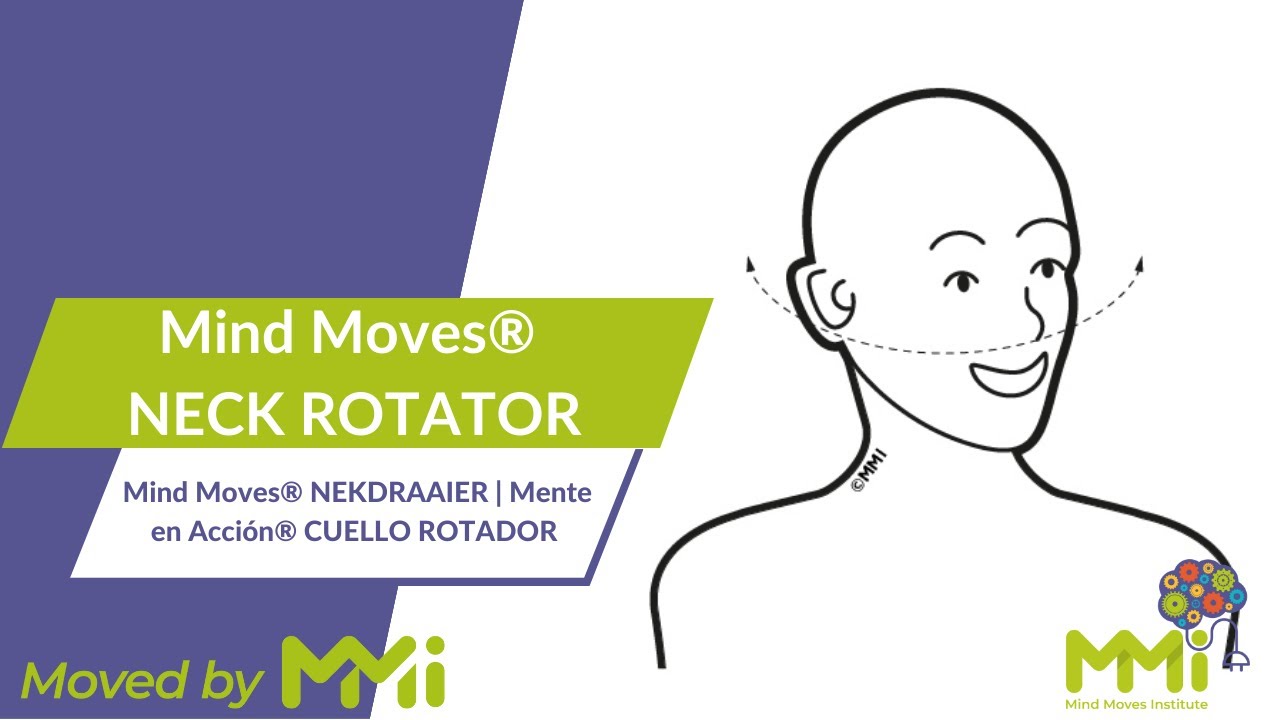 Mind Moves®
NECK ROTATOR

Mind Moves® NEKDRAAIER | Mente en Acción® CUELLO ROTADOR

©MMI

Moved by MMi

MMi
Mind Moves Institute